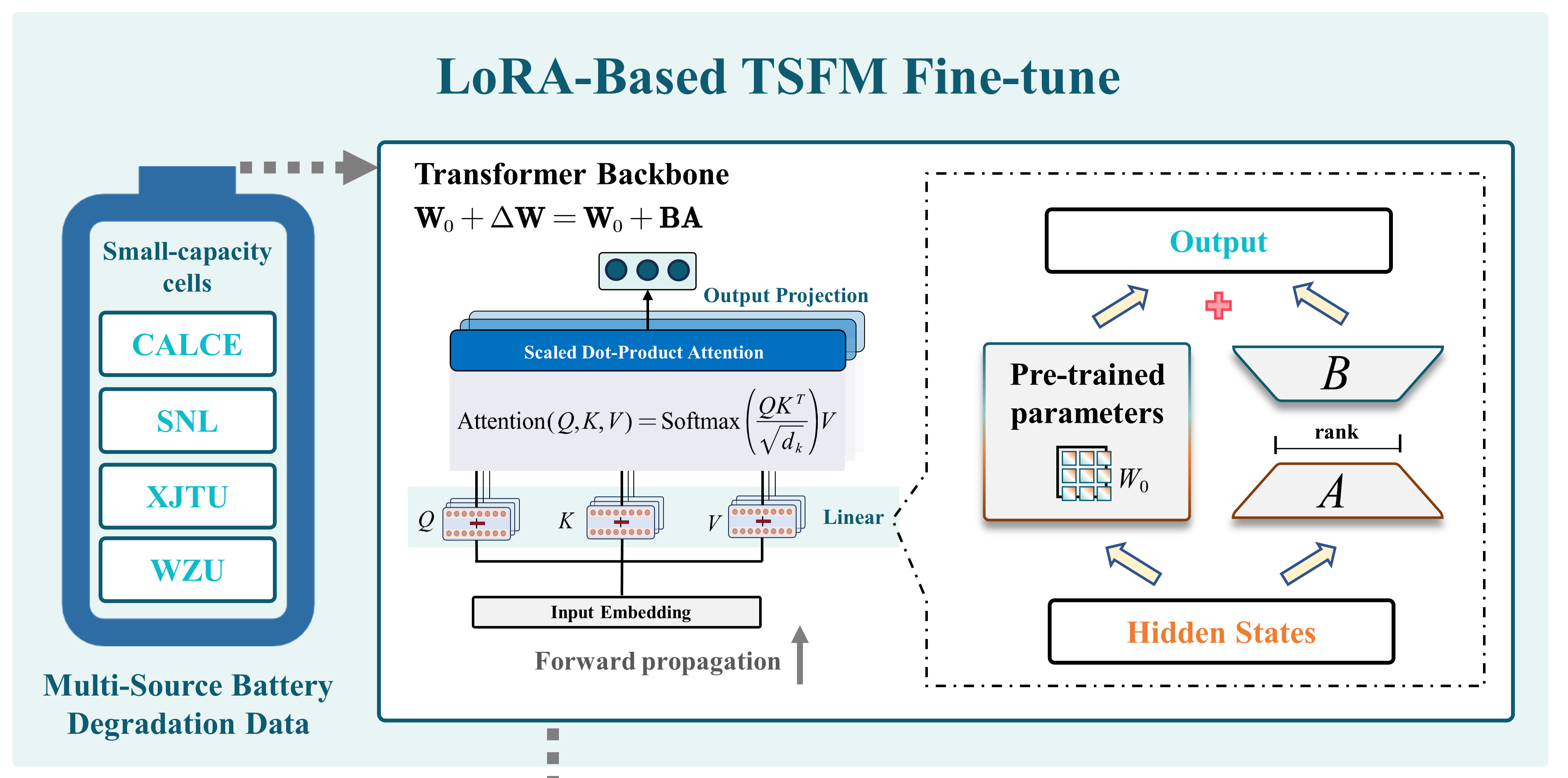 LoRA-Based TSFM Fine-tune

Small-capacity cells

CALCE

SNL

XJTU

WZU

Multi-Source Battery Degradation Data

Transformer Backbone

$\mathbf{W}_0 + \Delta\mathbf{W} = \mathbf{W}_0 + \mathbf{BA}$

Output Projection

Scaled Dot-Product Attention

$\text{Attention}(Q,K,V) = \text{Softmax}\left(\frac{QK^T}{\sqrt{d_k}}\right)V$

$Q$ $K$ $V$ Linear

Input Embedding

Forward propagation

Output

Pre-trained parameters

$W_0$

$B$

rank

$A$

Hidden States